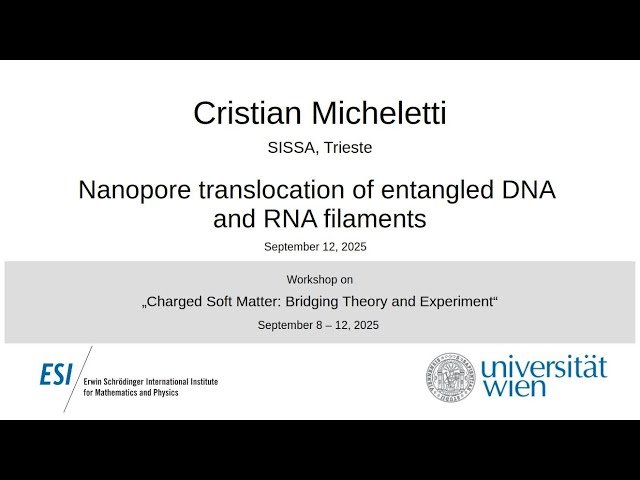 Cristian Micheletti

SISSA, Trieste

Nanopore translocation of entangled DNA and RNA filaments

September 12, 2025

Workshop on

„Charged Soft Matter: Bridging Theory and Experiment“

September 8 – 12, 2025

ESI Erwin Schrödinger International Institute for Mathematics and Physics

universität wien